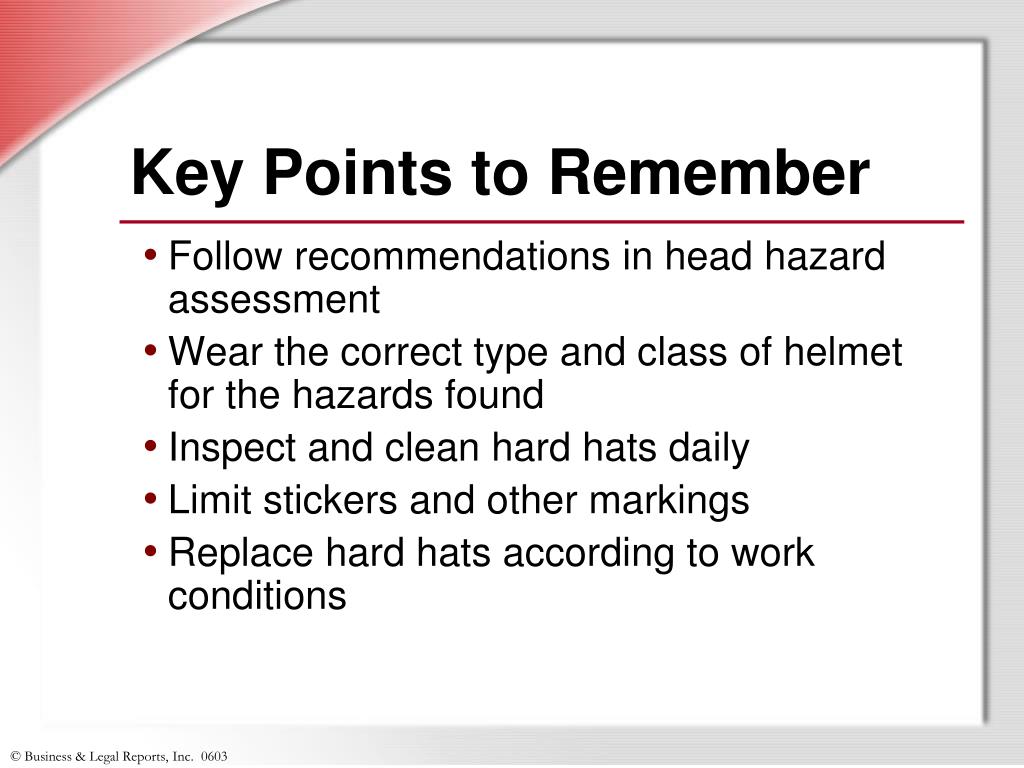 Key Points to Remember

• Follow recommendations in head hazard assessment
• Wear the correct type and class of helmet for the hazards found
• Inspect and clean hard hats daily
• Limit stickers and other markings
• Replace hard hats according to work conditions

© Business & Legal Reports, Inc. 0603